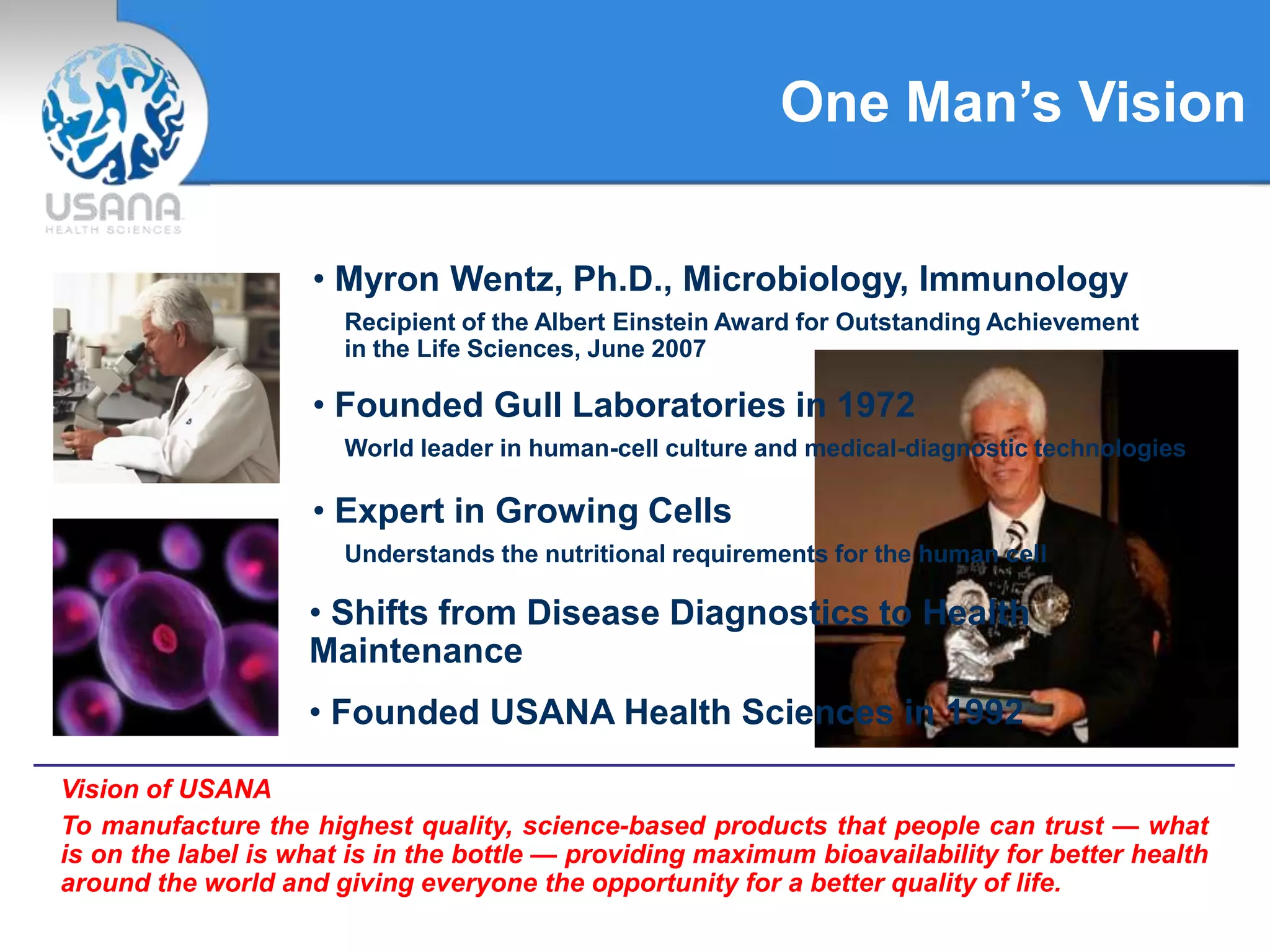 USANA
HEALTH SCIENCES

One Man's Vision

• Myron Wentz, Ph.D., Microbiology, Immunology

Recipient of the Albert Einstein Award for Outstanding Achievement in the Life Sciences, June 2007

• Founded Gull Laboratories in 1972

World leader in human-cell culture and medical-diagnostic technologies

• Expert in Growing Cells

Understands the nutritional requirements for the human cell

• Shifts from Disease Diagnostics to Health Maintenance

• Founded USANA Health Sciences in 1992

Vision of USANA

To manufacture the highest quality, science-based products that people can trust — what is on the label is what is in the bottle — providing maximum bioavailability for better health around the world and giving everyone the opportunity for a better quality of life.